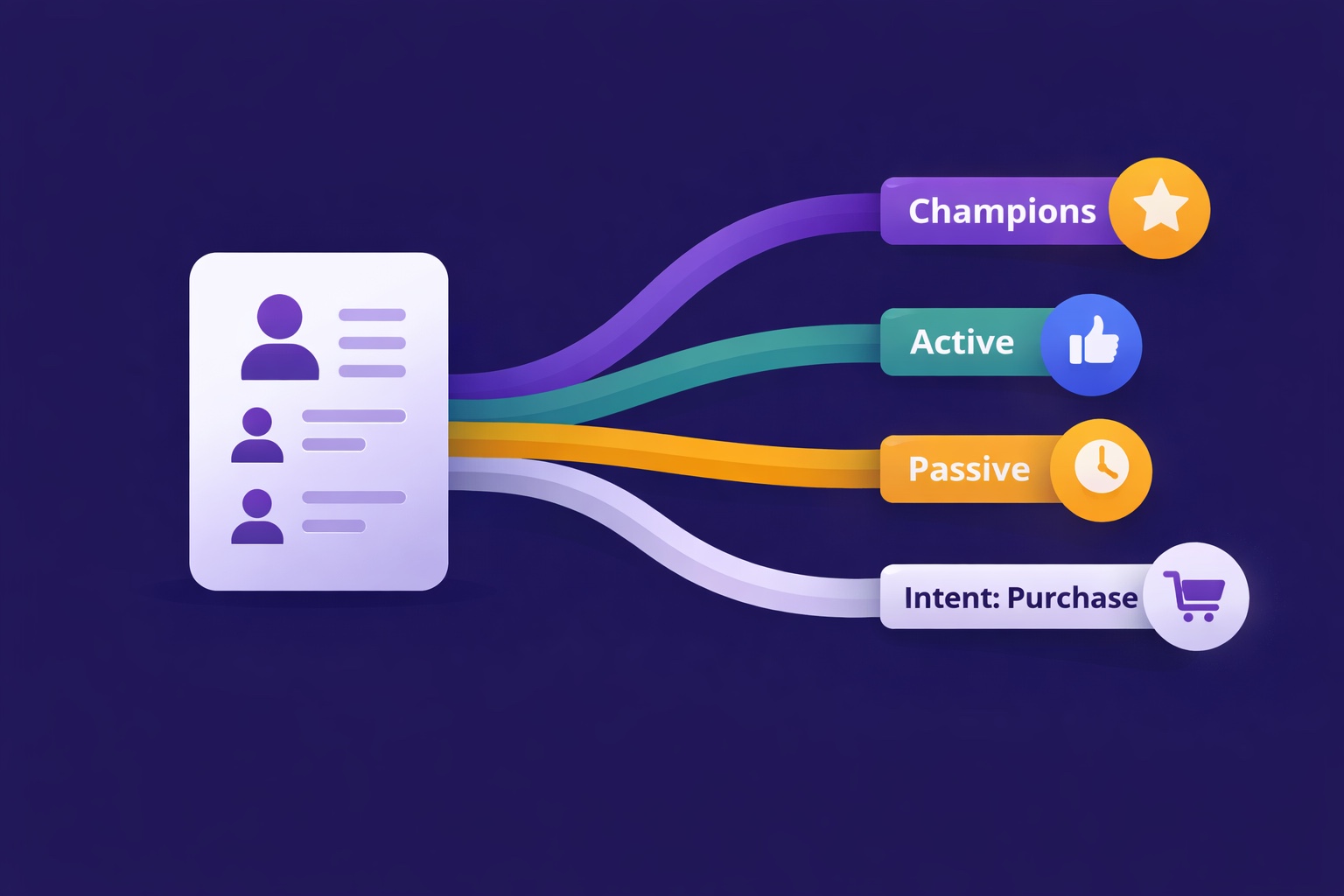 Champions
Active
Passive
Intent: Purchase